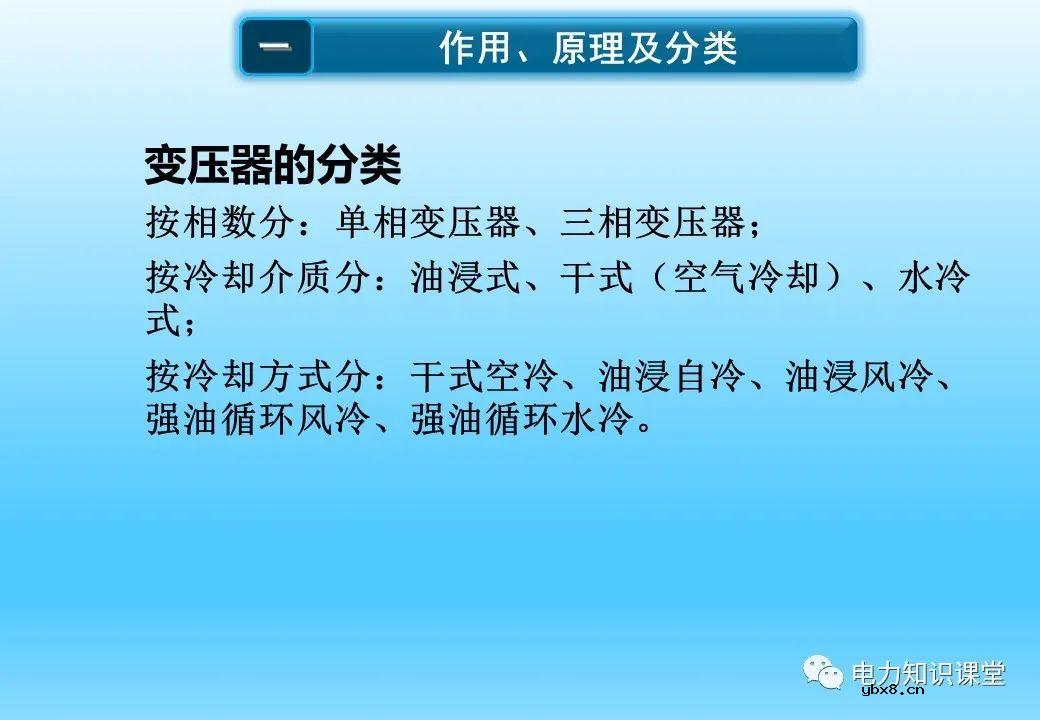 一 作用、原理及分类

变压器的分类

按相数分：单相变压器、三相变压器；

按冷却介质分：油浸式、干式（空气冷却）、水冷式；

按冷却方式分：干式空冷、油浸自冷、油浸风冷、强油循环风冷、强油循环水冷。

电力知识课堂

ybx8.cn